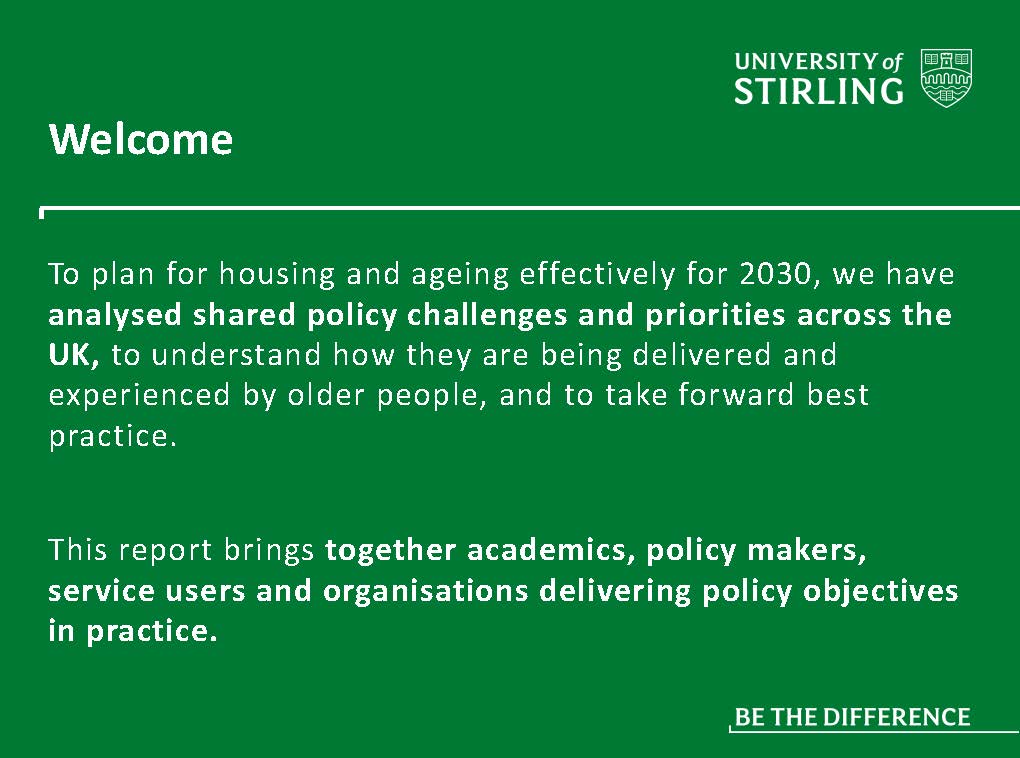 UNIVERSITY of STIRLING

Welcome

To plan for housing and ageing effectively for 2030, we have analysed shared policy challenges and priorities across the UK, to understand how they are being delivered and experienced by older people, and to take forward best practice.

This report brings together academics, policy makers, service users and organisations delivering policy objectives in practice.

BE THE DIFFERENCE